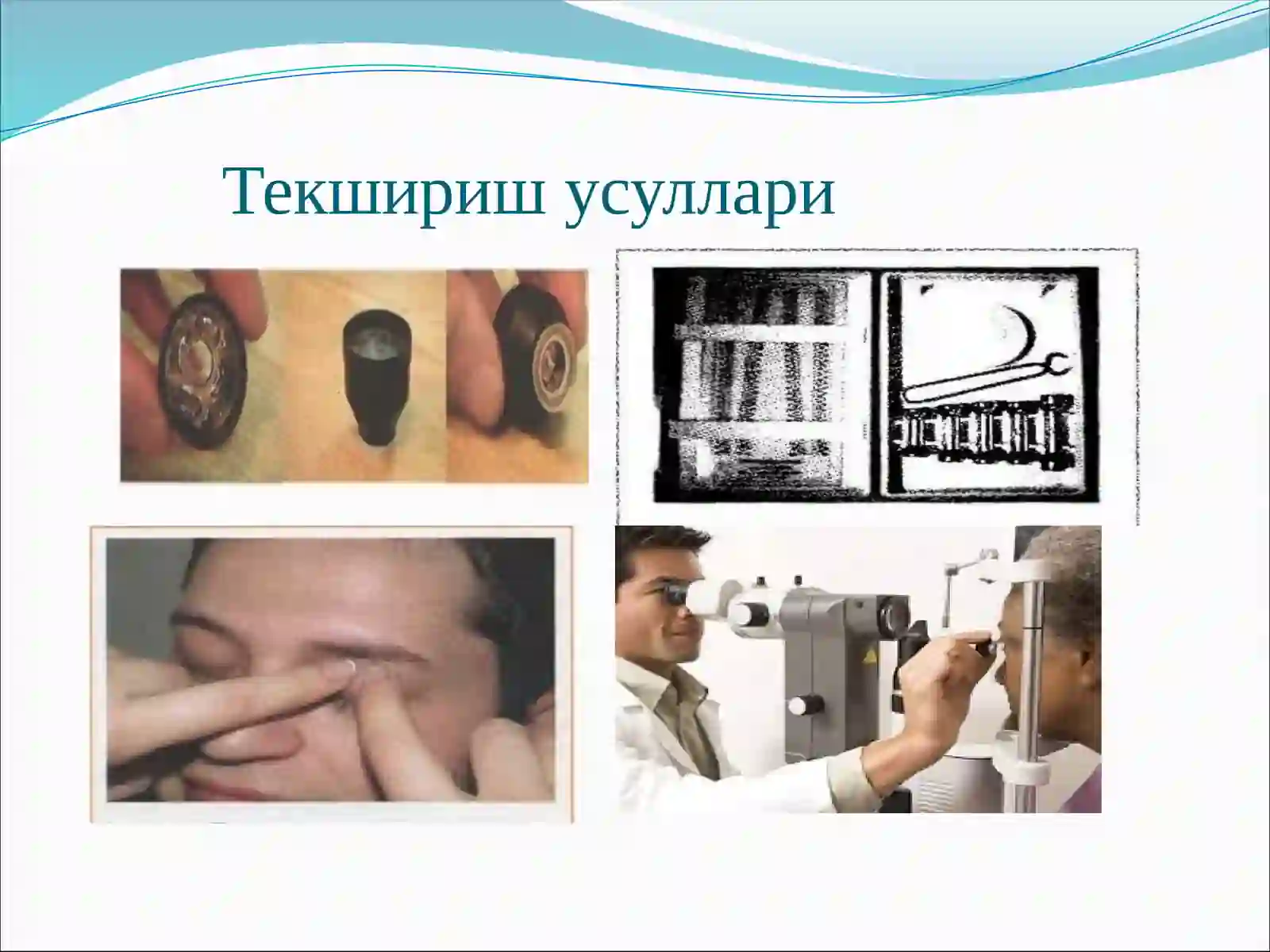 Текшириш усуллари